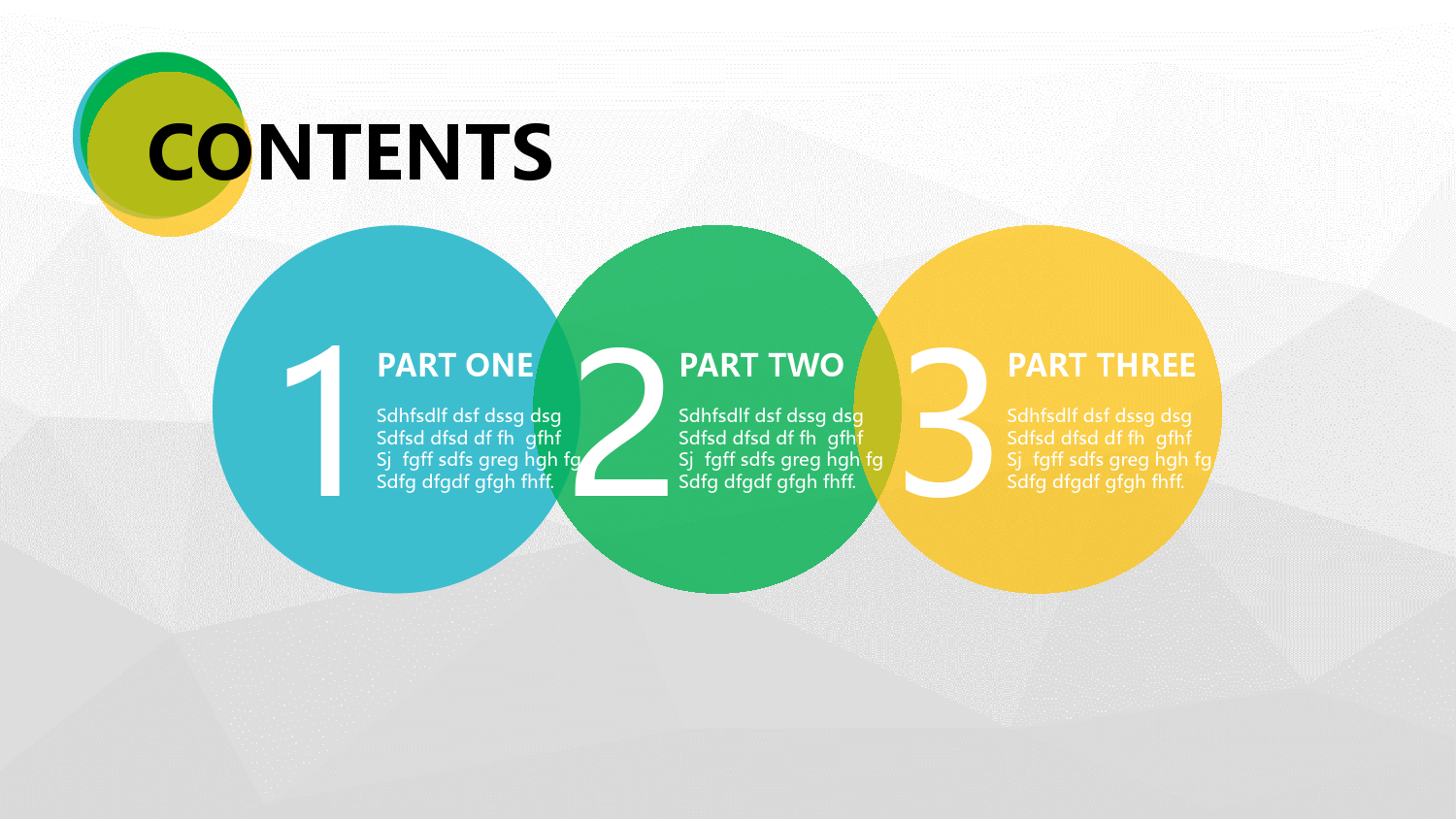 CONTENTS

1 PART ONE
Sdhfsdlf dsf dssg dsg
Sdfsd dfsd df fh gfhf
Sj fgff sdfs greg hgh fg
Sdfg dfgdf gfgh fhff.

2 PART TWO
Sdhfsdlf dsf dssg dsg
Sdfsd dfsd df fh gfhf
Sj fgff sdfs greg hgh fg
Sdfg dfgdf gfgh fhff.

3 PART THREE
Sdhfsdlf dsf dssg dsg
Sdfsd dfsd df fh gfhf
Sj fgff sdfs greg hgh fg
Sdfg dfgdf gfgh fhff.